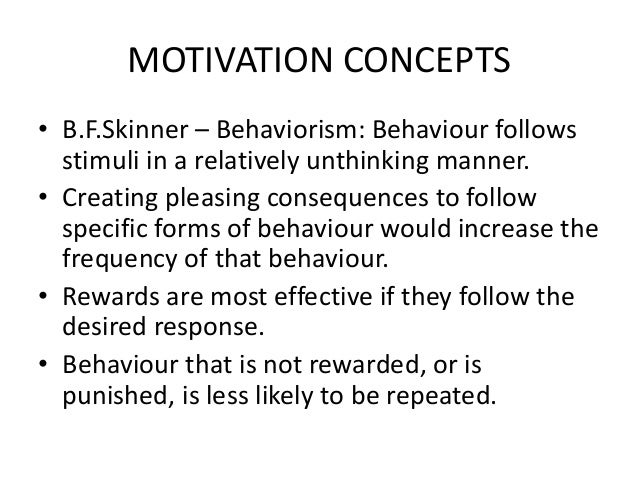 MOTIVATION CONCEPTS

• B.F.Skinner – Behaviorism: Behaviour follows stimuli in a relatively unthinking manner.
• Creating pleasing consequences to follow specific forms of behaviour would increase the frequency of that behaviour.
• Rewards are most effective if they follow the desired response.
• Behaviour that is not rewarded, or is punished, is less likely to be repeated.